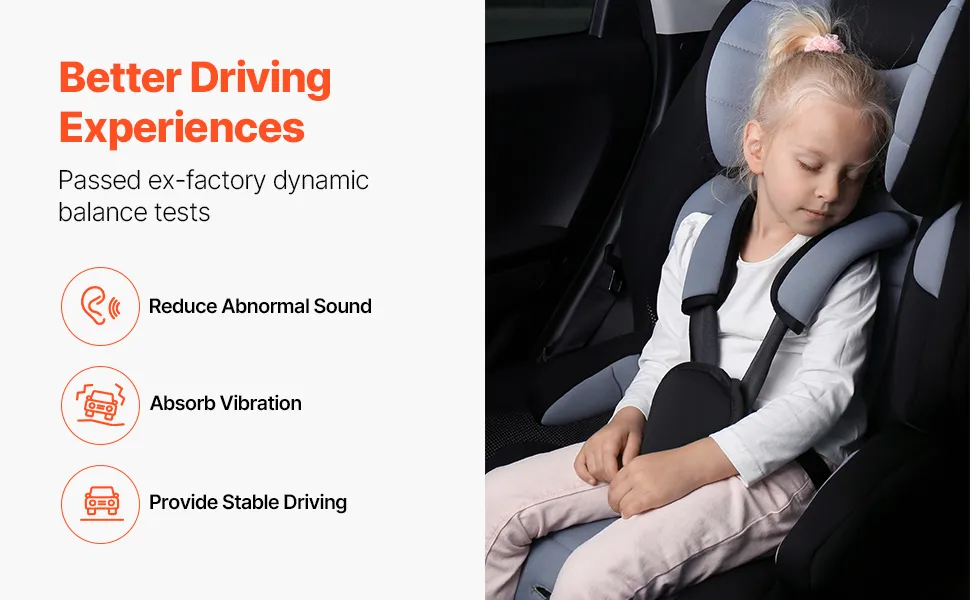 Better Driving Experiences

Passed ex-factory dynamic balance tests

Reduce Abnormal Sound

Absorb Vibration

Provide Stable Driving